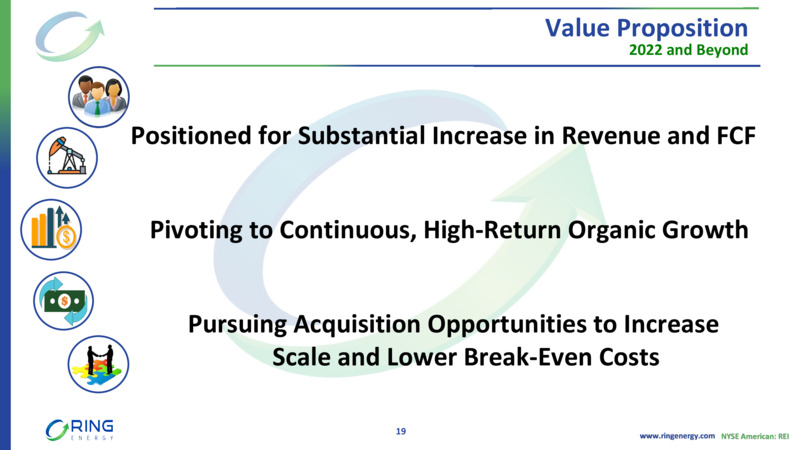 Value Proposition
2022 and Beyond

Positioned for Substantial Increase in Revenue and FCF

Pivoting to Continuous, High-Return Organic Growth

Pursuing Acquisition Opportunities to Increase Scale and Lower Break-Even Costs

RING ENERGY

19

www.ringenergy.com NYSE American: REI